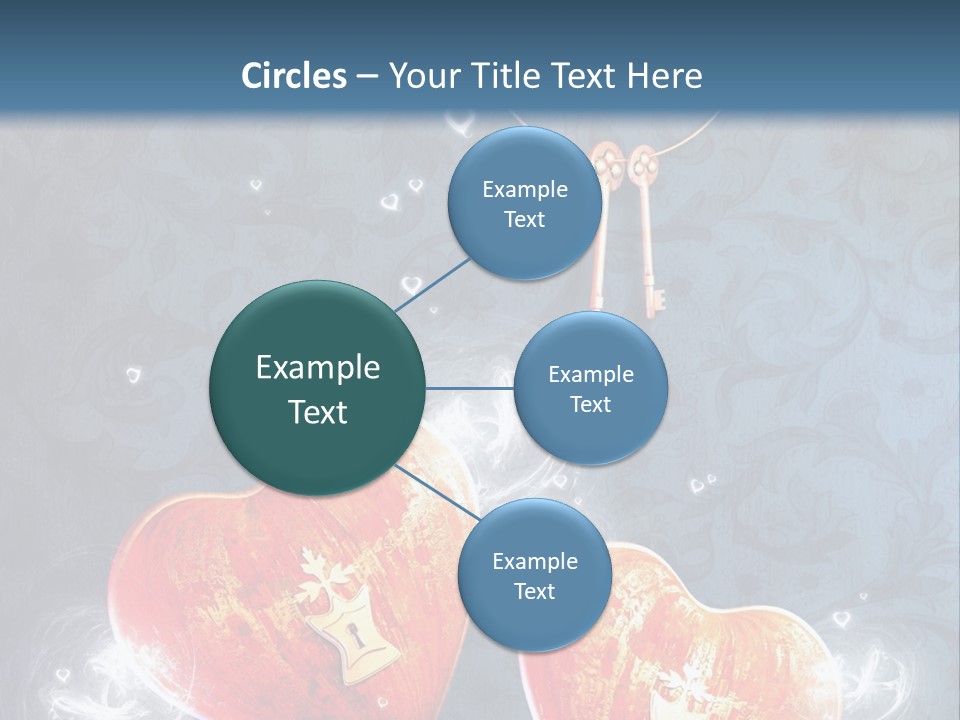 Circles – Your Title Text Here

Example Text

Example Text

Example Text

Example Text